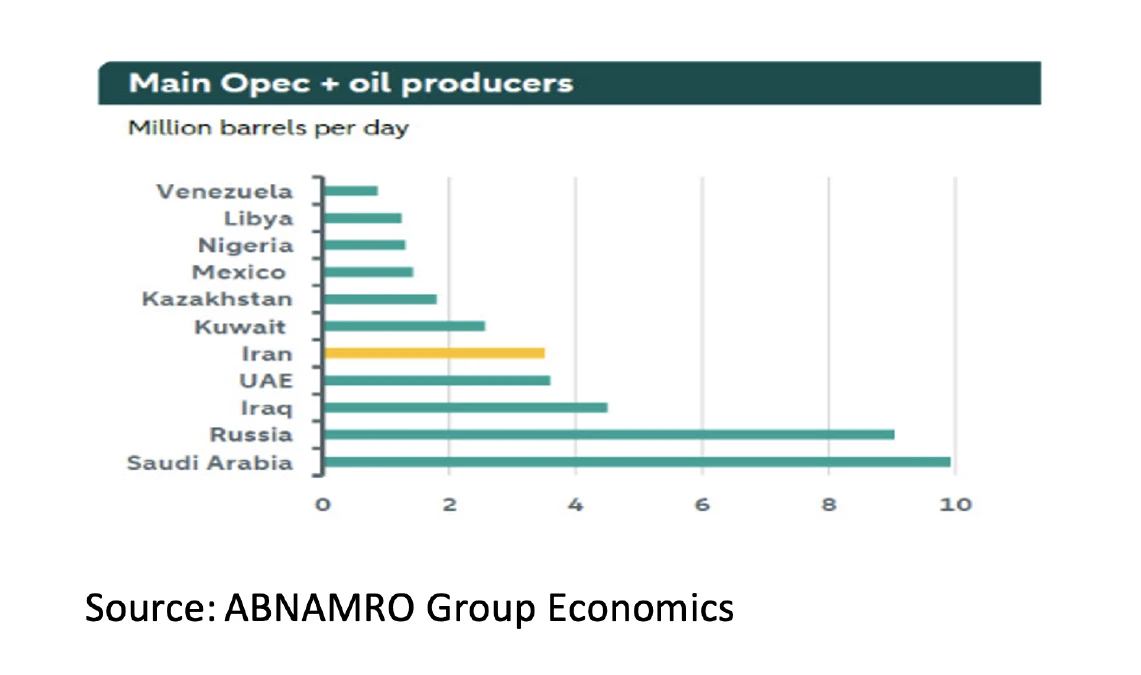 Main Opec + oil producers

Million barrels per day

Venezuela
Libya
Nigeria
Mexico
Kazakhstan
Kuwait
Iran
UAE
Iraq
Russia
Saudi Arabia

0 2 4 6 8 10

Source: ABNAMRO Group Economics